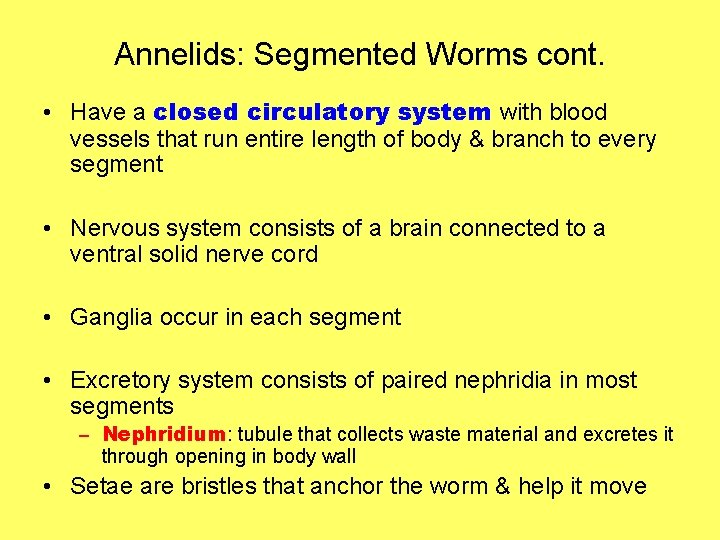 Annelids: Segmented Worms cont.

• Have a closed circulatory system with blood vessels that run entire length of body & branch to every segment

• Nervous system consists of a brain connected to a ventral solid nerve cord

• Ganglia occur in each segment

• Excretory system consists of paired nephridia in most segments
– Nephridium: tubule that collects waste material and excretes it through opening in body wall

• Setae are bristles that anchor the worm & help it move